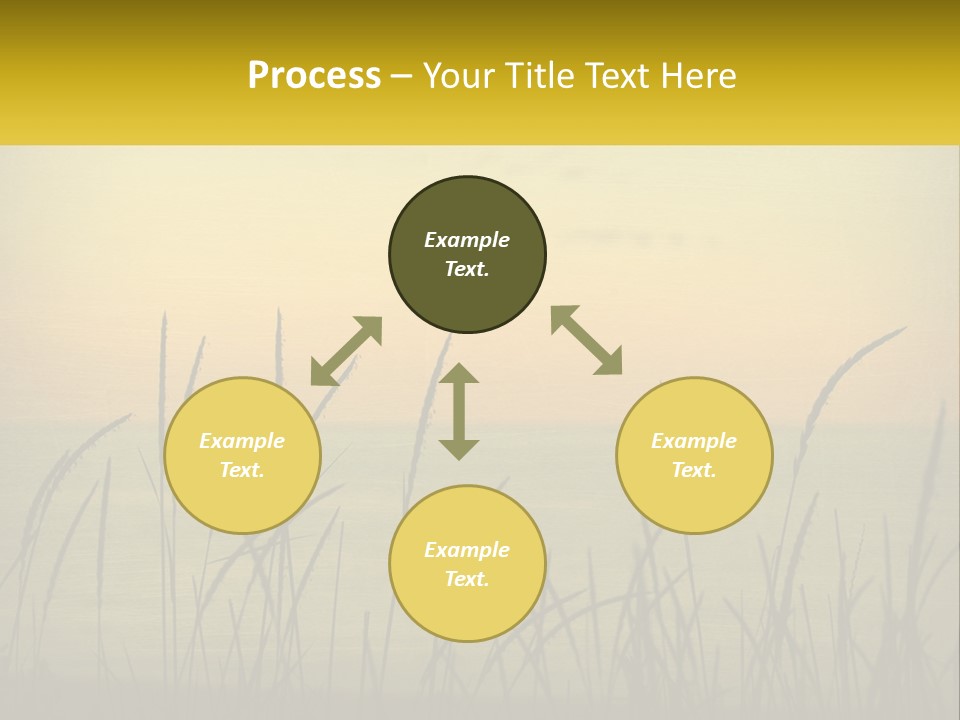 Process – Your Title Text Here

Example Text.

Example Text.

Example Text.

Example Text.